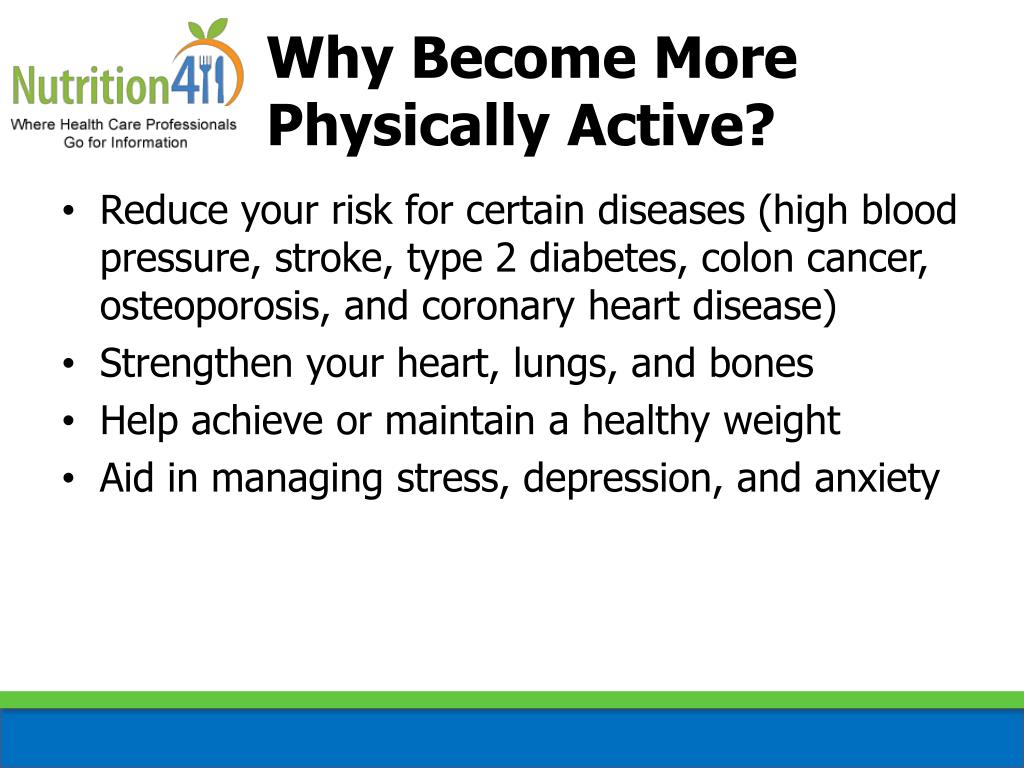 Nutrition411
Where Health Care Professionals Go for Information

Why Become More Physically Active?

• Reduce your risk for certain diseases (high blood pressure, stroke, type 2 diabetes, colon cancer, osteoporosis, and coronary heart disease)
• Strengthen your heart, lungs, and bones
• Help achieve or maintain a healthy weight
• Aid in managing stress, depression, and anxiety